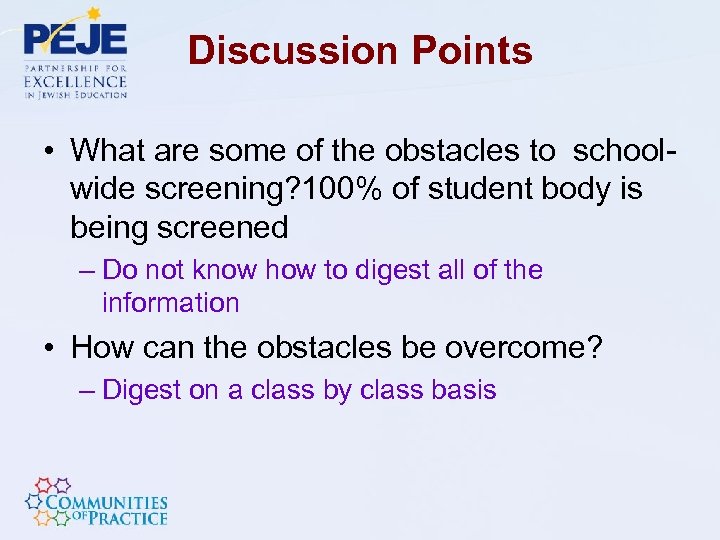 PEJE
PARTNERSHIP FOR
EXCELLENCE
IN JEWISH EDUCATION

Discussion Points

• What are some of the obstacles to school-wide screening?100% of student body is being screened
– Do not know how to digest all of the information
• How can the obstacles be overcome?
– Digest on a class by class basis

COMMUNITIES OF PRACTICE